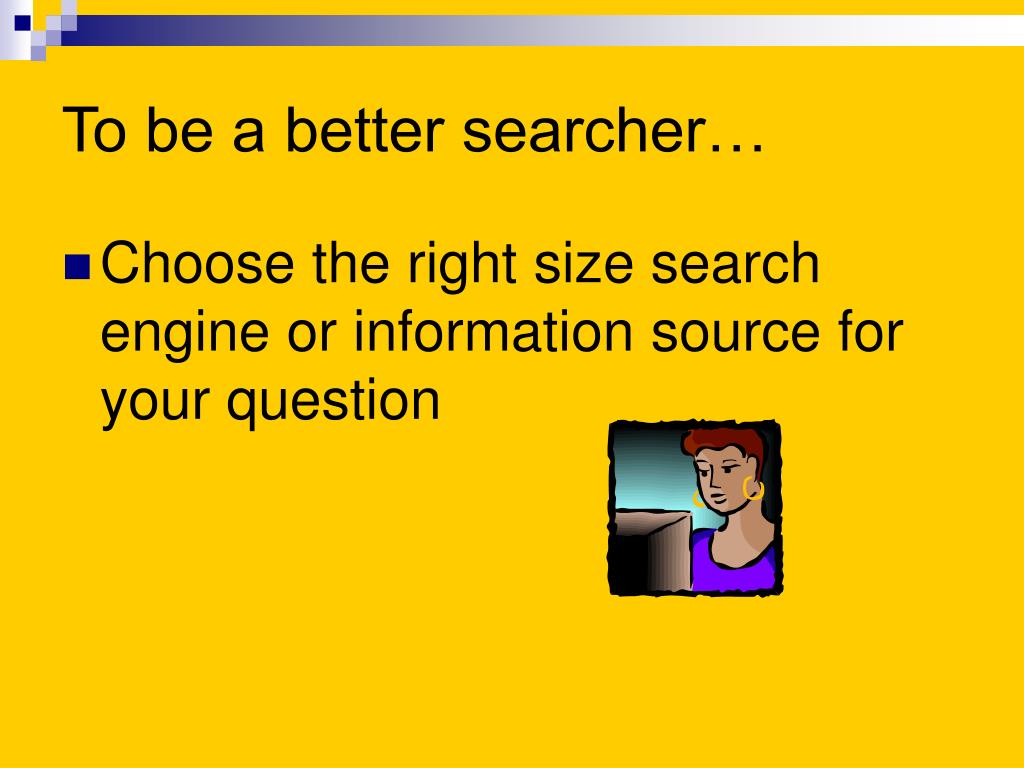 To be a better searcher…

Choose the right size search engine or information source for your question